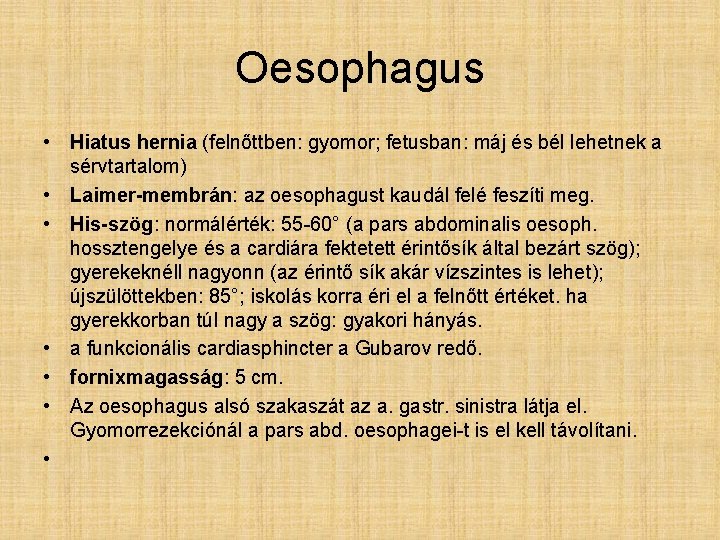 Oesophagus

• Hiatus hernia (felnőttben: gyomor; fetusban: máj és bél lehetnek a sérvtartalom)
• Laimer-membrán: az oesophagust kaudál felé feszíti meg.
• His-szög: normálérték: 55-60° (a pars abdominalis oesoph. hossztengelye és a cardiára fektetett érintősík által bezárt szög); gyerekeknéll nagyonn (az érintő sík akár vízszintes is lehet); újszülöttekben: 85°; iskolás korra éri el a felnőtt értéket. ha gyerekkorban túl nagy a szög: gyakori hányás.
• a funkcionális cardiasphincter a Gubarov redő.
• fornixmagasság: 5 cm.
• Az oesophagus alsó szakaszát az a. gastr. sinistra látja el. Gyomorrezekciónál a pars abd. oesophagei-t is el kell távolítani.
•